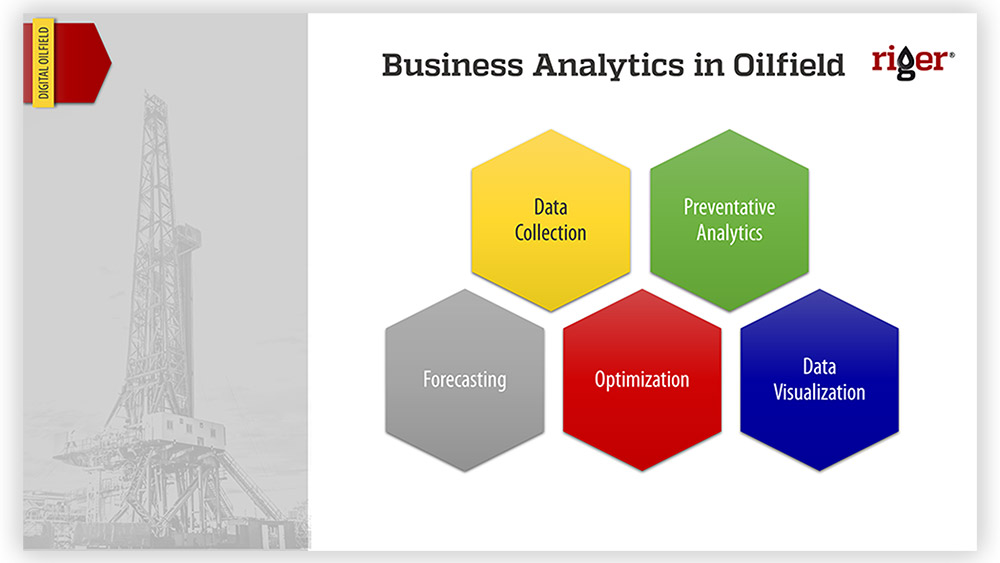 DIGITAL OILFIELD

Business Analytics in Oilfield

riger®

Data Collection

Preventative Analytics

Forecasting

Optimization

Data Visualization